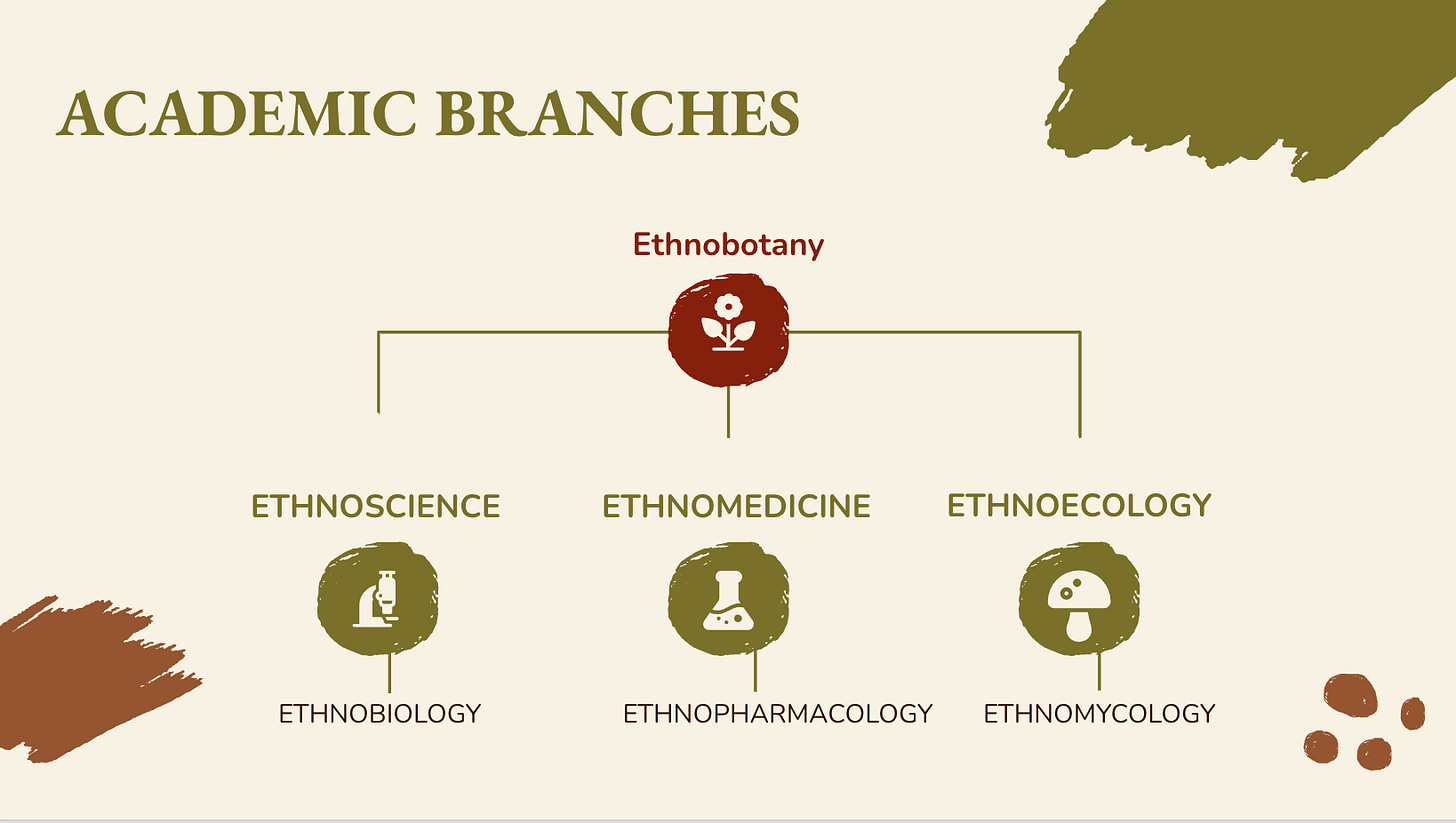 ACADEMIC BRANCHES

Ethnobotany

ETHNOSCIENCE

ETHNOBIOLOGY

ETHNOMEDICINE

ETHNOPHARMACOLOGY

ETHNOECOLOGY

ETHNOMYCOLOGY